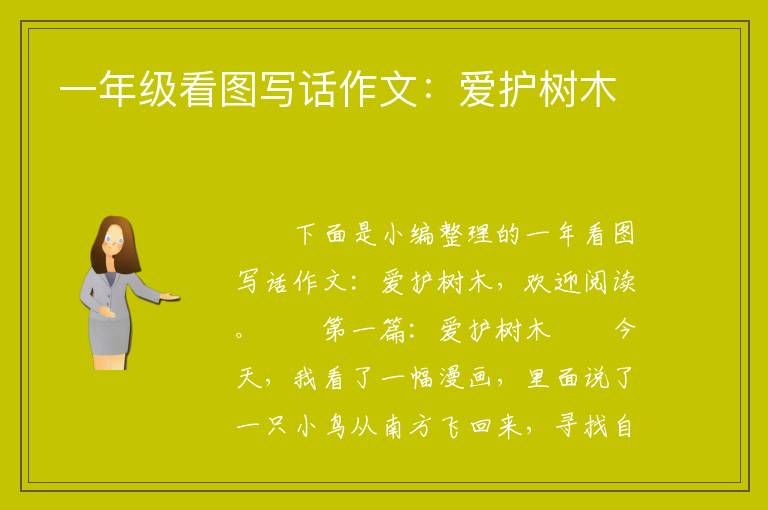 一年级看图写话作文：爱护树木

下面是小编整理的一年看图写话作文：爱护树木，欢迎阅读。　　第一篇：爱护树木　　今天，我看了一幅漫画，里面说了一只小鸟从南方飞回来，寻找自